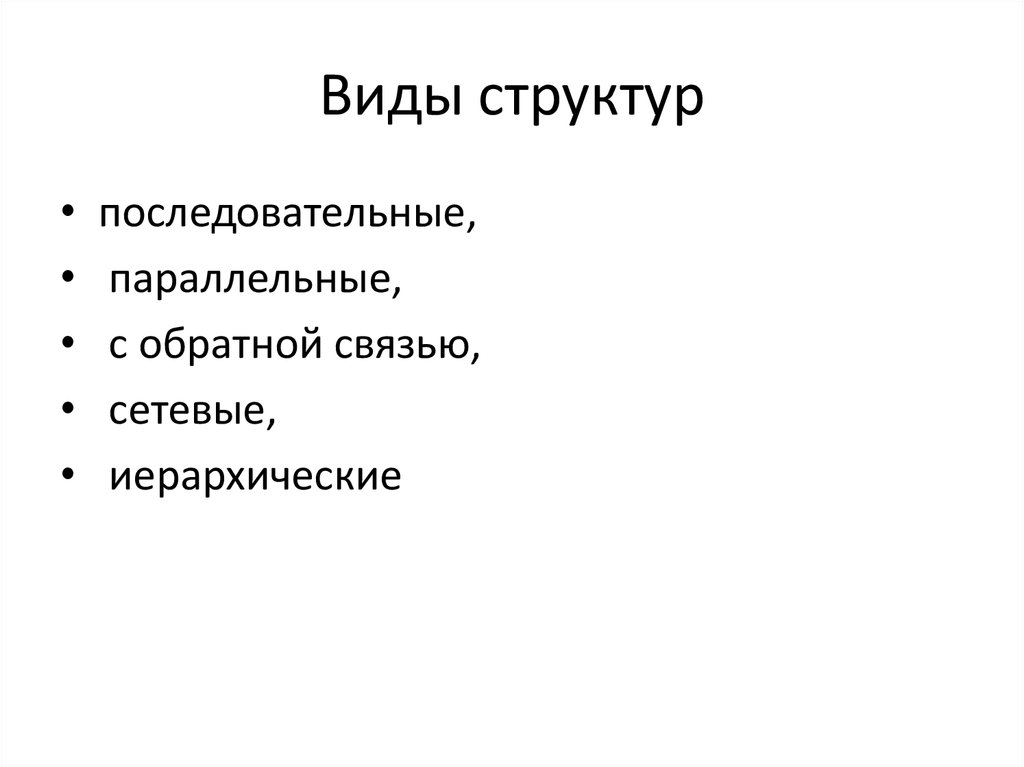 Виды структур

• последовательные,
• параллельные,
• с обратной связью,
• сетевые,
• иерархические